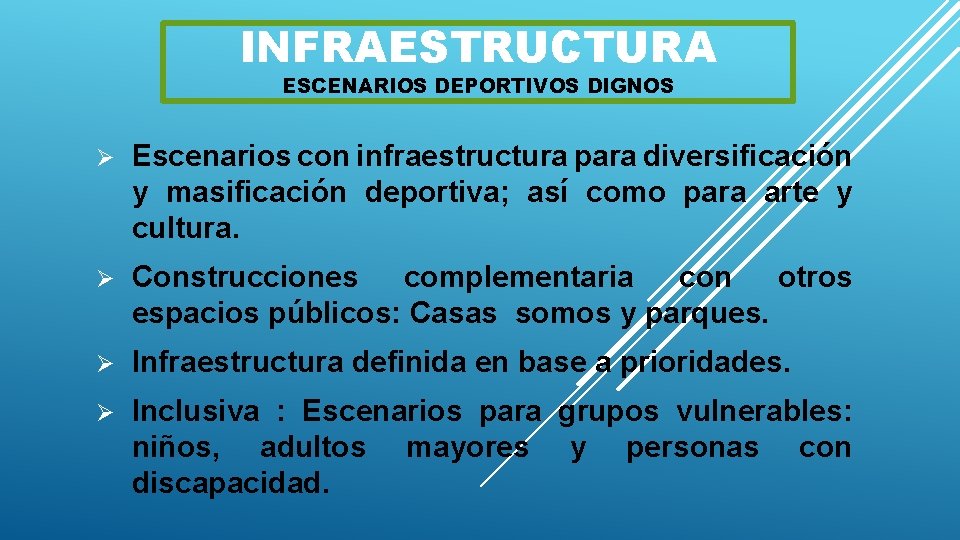 INFRAESTRUCTURA
ESCENARIOS DEPORTIVOS DIGNOS

➢ Escenarios con infraestructura para diversificación y masificación deportiva; así como para arte y cultura.

➢ Construcciones complementaria con otros espacios públicos: Casas somos y parques.

➢ Infraestructura definida en base a prioridades.

➢ Inclusiva : Escenarios para grupos vulnerables: niños, adultos mayores y personas con discapacidad.